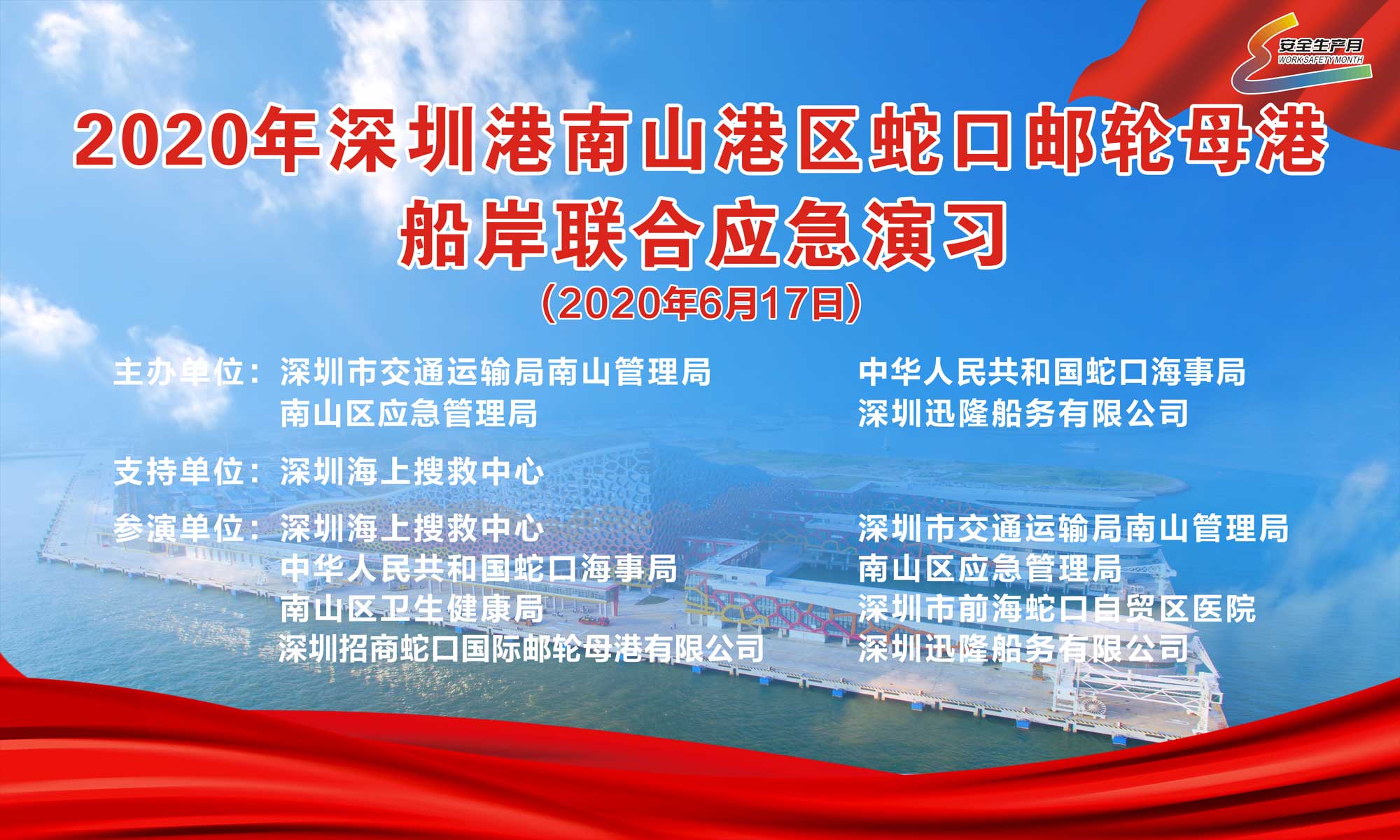 安全生产月
WORK SAFETY MONTH

2020年深圳港南山港区蛇口邮轮母港
船岸联合应急演习
(2020年6月17日)

主办单位：深圳市交通运输局南山管理局
南山区应急管理局

中华人民共和国蛇口海事局
深圳迅隆船务有限公司

支持单位：深圳海上搜救中心

参演单位：深圳海上搜救中心
中华人民共和国蛇口海事局
南山区卫生健康局
深圳招商蛇口国际邮轮母港有限公司

深圳市交通运输局南山管理局
南山区应急管理局
深圳市前海蛇口自贸区医院
深圳迅隆船务有限公司